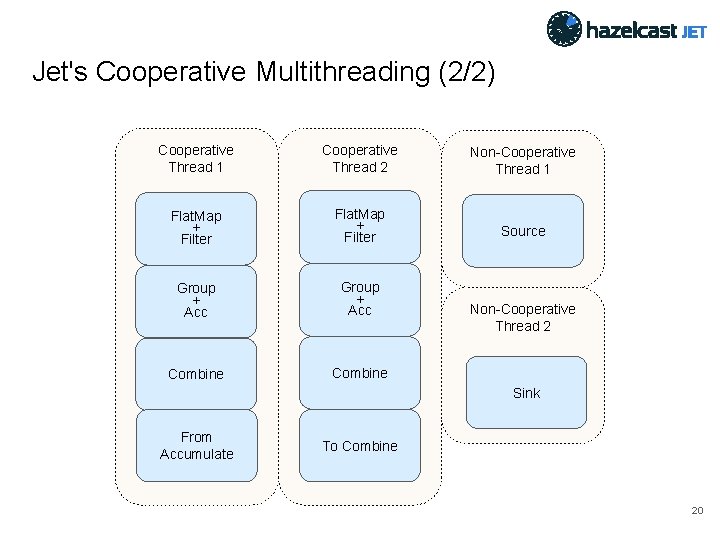 hazelcast JET

Jet's Cooperative Multithreading (2/2)

Cooperative Thread 1

FlatMap + Filter

Group + Acc

Combine

From Accumulate

Cooperative Thread 2

FlatMap + Filter

Group + Acc

Combine

To Combine

Non-Cooperative Thread 1

Source

Non-Cooperative Thread 2

Sink

20